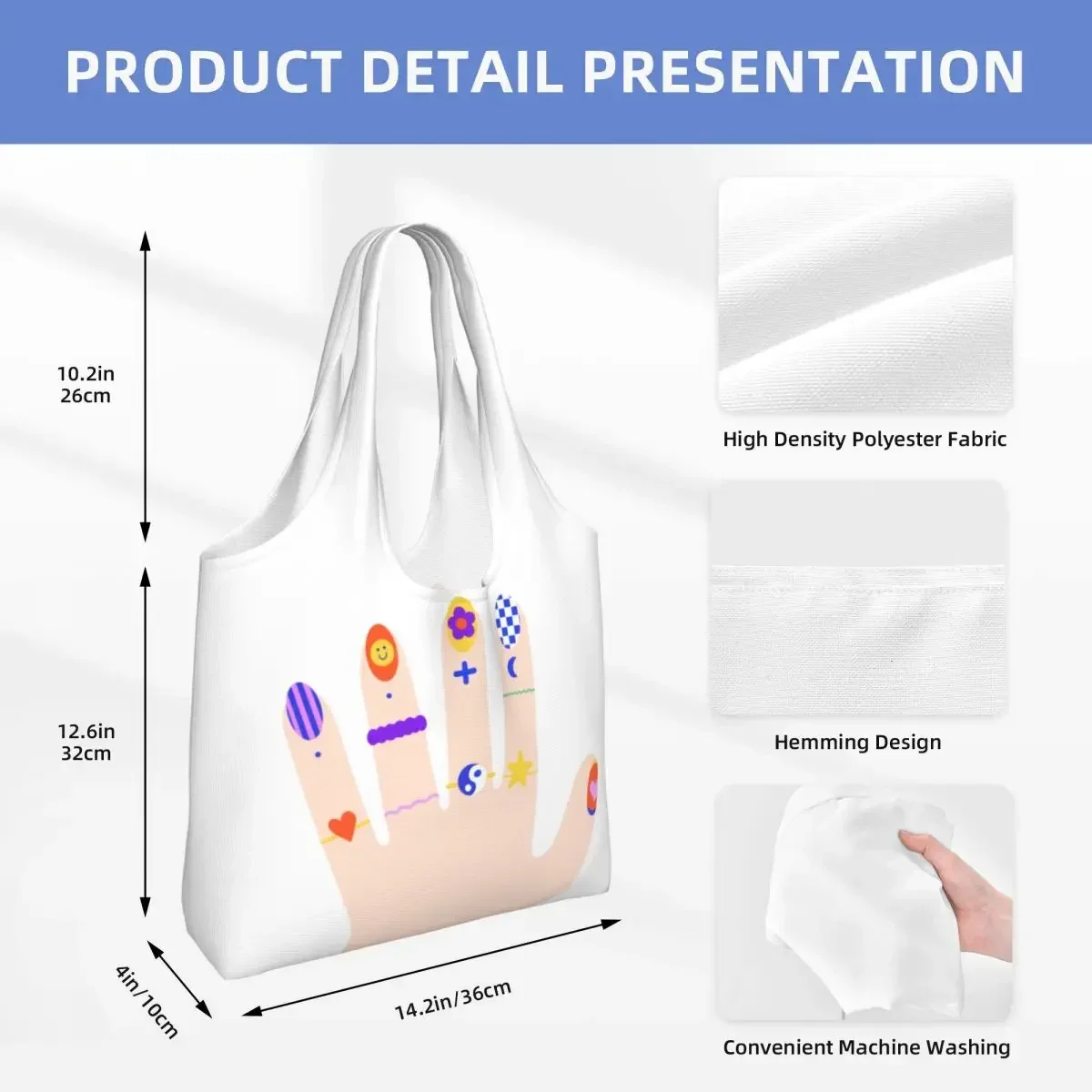 PRODUCT DETAIL PRESENTATION

10.2in
26cm

12.6in
32cm

4in/10cm

14.2in/36cm

High Density Polyester Fabric

Hemming Design

Convenient Machine Washing